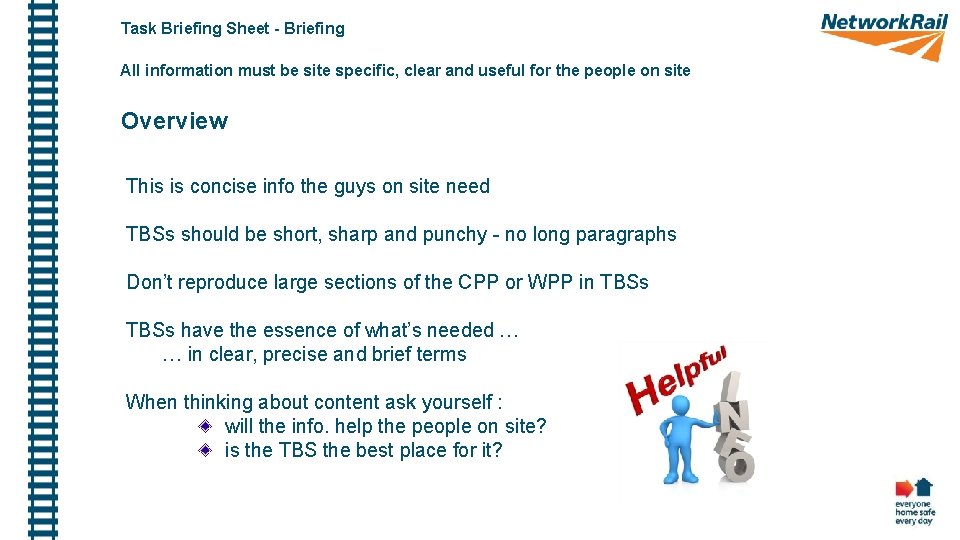 Task Briefing Sheet - Briefing

NetworkRail

All information must be site specific, clear and useful for the people on site

Overview

This is concise info the guys on site need

TBSs should be short, sharp and punchy - no long paragraphs

Don't reproduce large sections of the CPP or WPP in TBSs

TBSs have the essence of what's needed …
… in clear, precise and brief terms

When thinking about content ask yourself :
will the info. help the people on site?
is the TBS the best place for it?

Helpful

INFO

everyone home safe every day